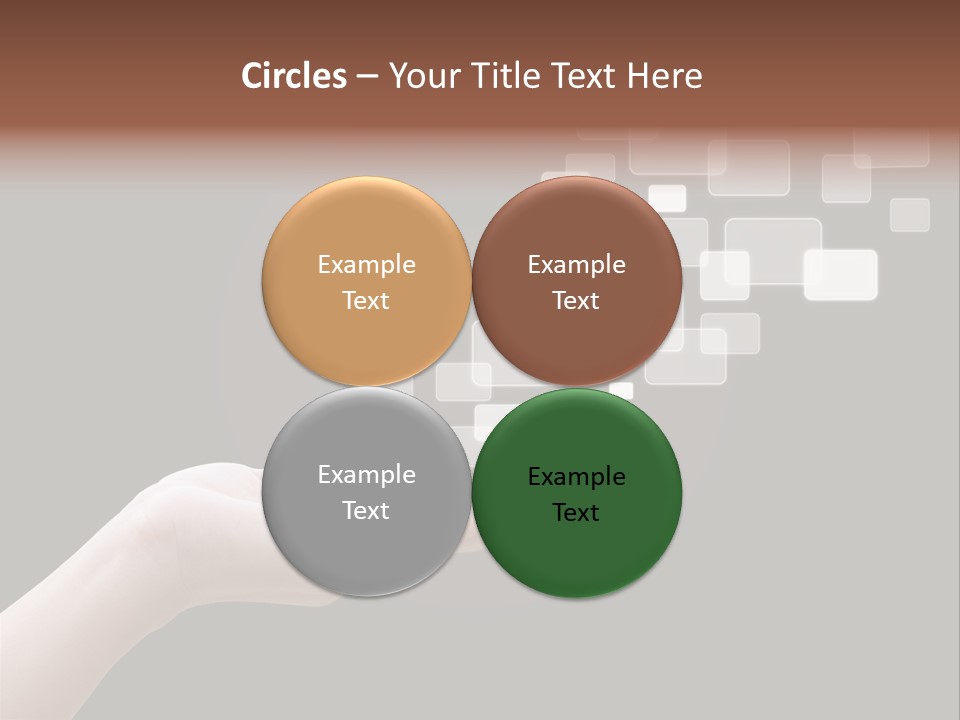 Circles – Your Title Text Here

Example Text

Example Text

Example Text

Example Text